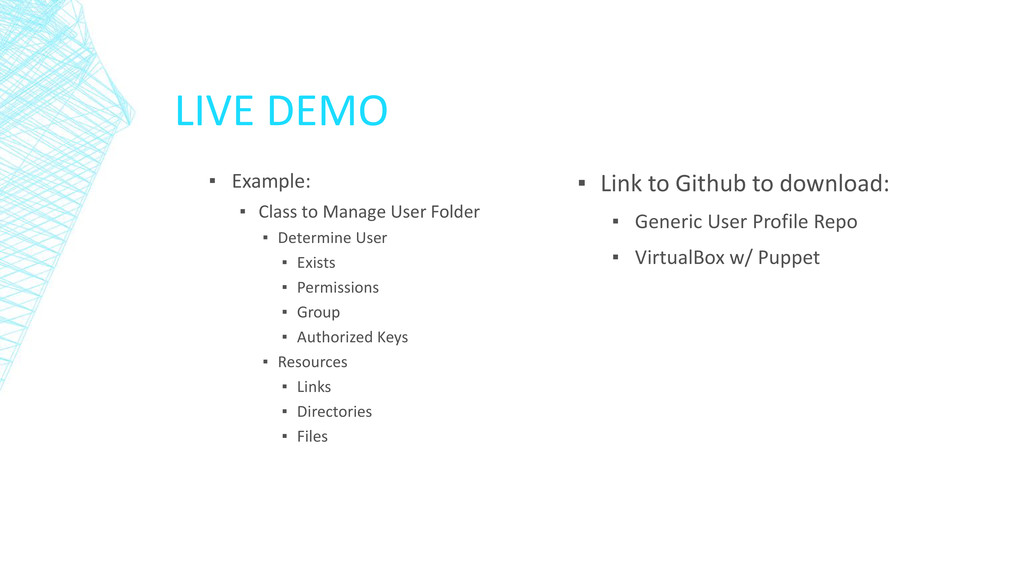 LIVE DEMO

▪ Example:
▪ Class to Manage User Folder
▪ Determine User
▪ Exists
▪ Permissions
▪ Group
▪ Authorized Keys
▪ Resources
▪ Links
▪ Directories
▪ Files

▪ Link to Github to download:
▪ Generic User Profile Repo
▪ VirtualBox w/ Puppet